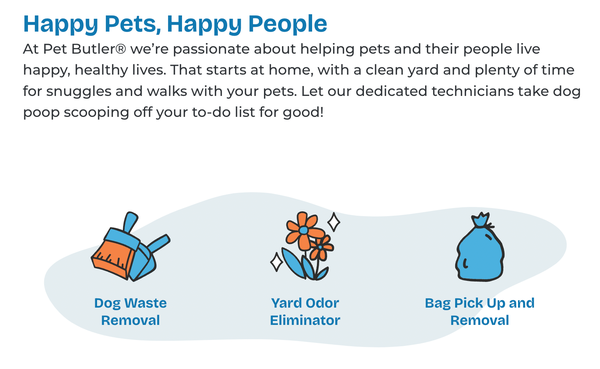 Happy Pets, Happy People

At Pet Butler® we're passionate about helping pets and their people live happy, healthy lives. That starts at home, with a clean yard and plenty of time for snuggles and walks with your pets. Let our dedicated technicians take dog poop scooping off your to-do list for good!

Dog Waste Removal

Yard Odor Eliminator

Bag Pick Up and Removal